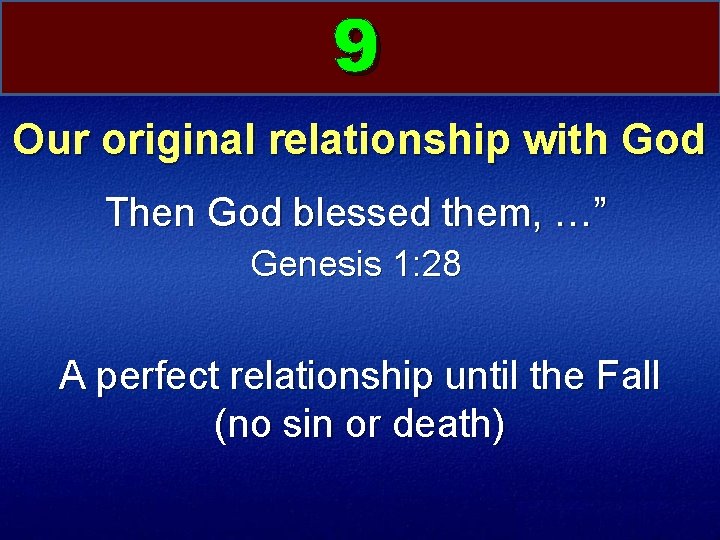 9

Our original relationship with God

Then God blessed them, …”

Genesis 1:28

A perfect relationship until the Fall
(no sin or death)